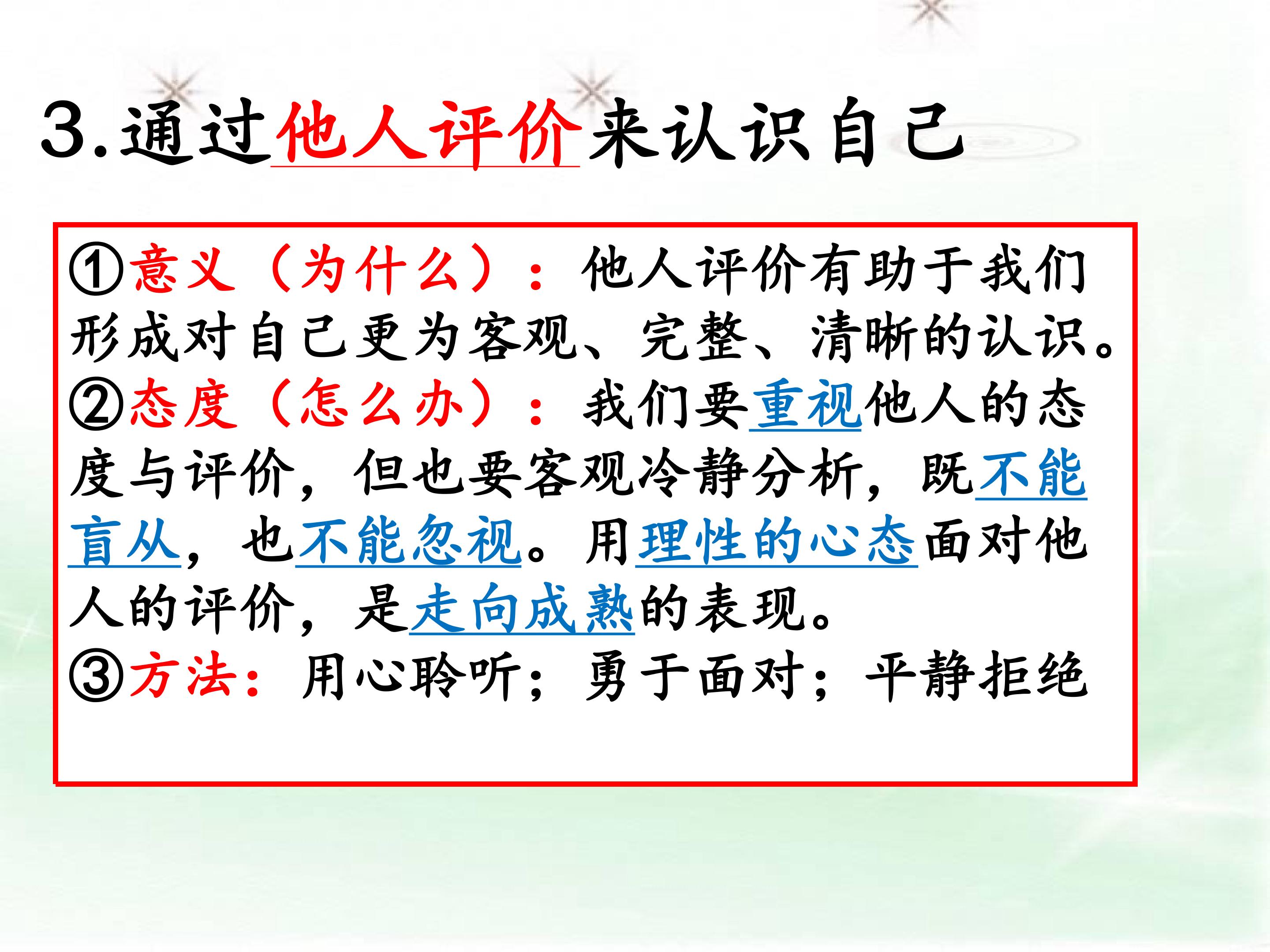 3.通过他人评价来认识自己

①意义（为什么）：他人评价有助于我们形成对自己更为客观、完整、清晰的认识。
②态度（怎么办）：我们要重视他人的态度与评价，但也要客观冷静分析，既不能盲从，也不能忽视。用理性的心态面对他人的评价，是走向成熟的表现。
③方法：用心聆听；勇于面对；平静拒绝